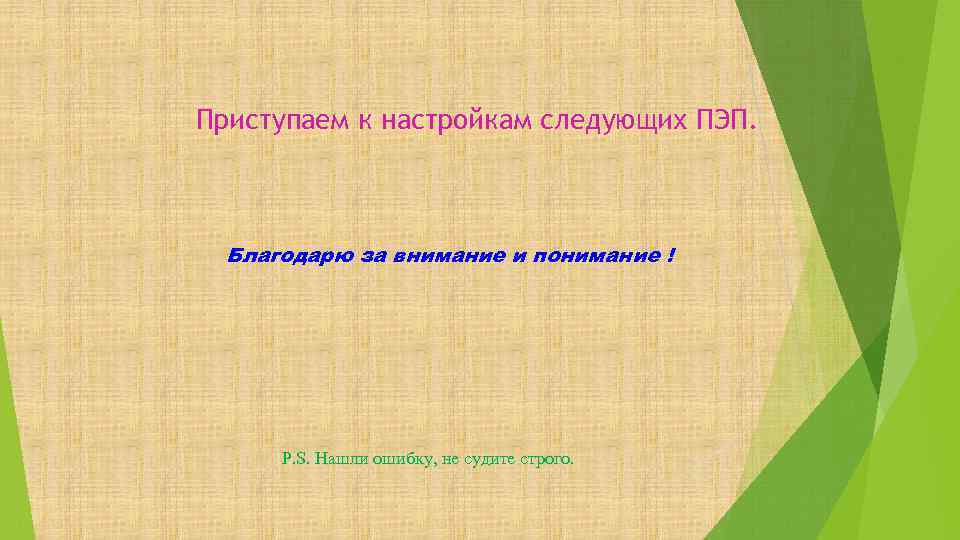 Приступаем к настройкам следующих ПЭП.

Благодарю за внимание и понимание !

P.S. Нашли ошибку, не судите строго.